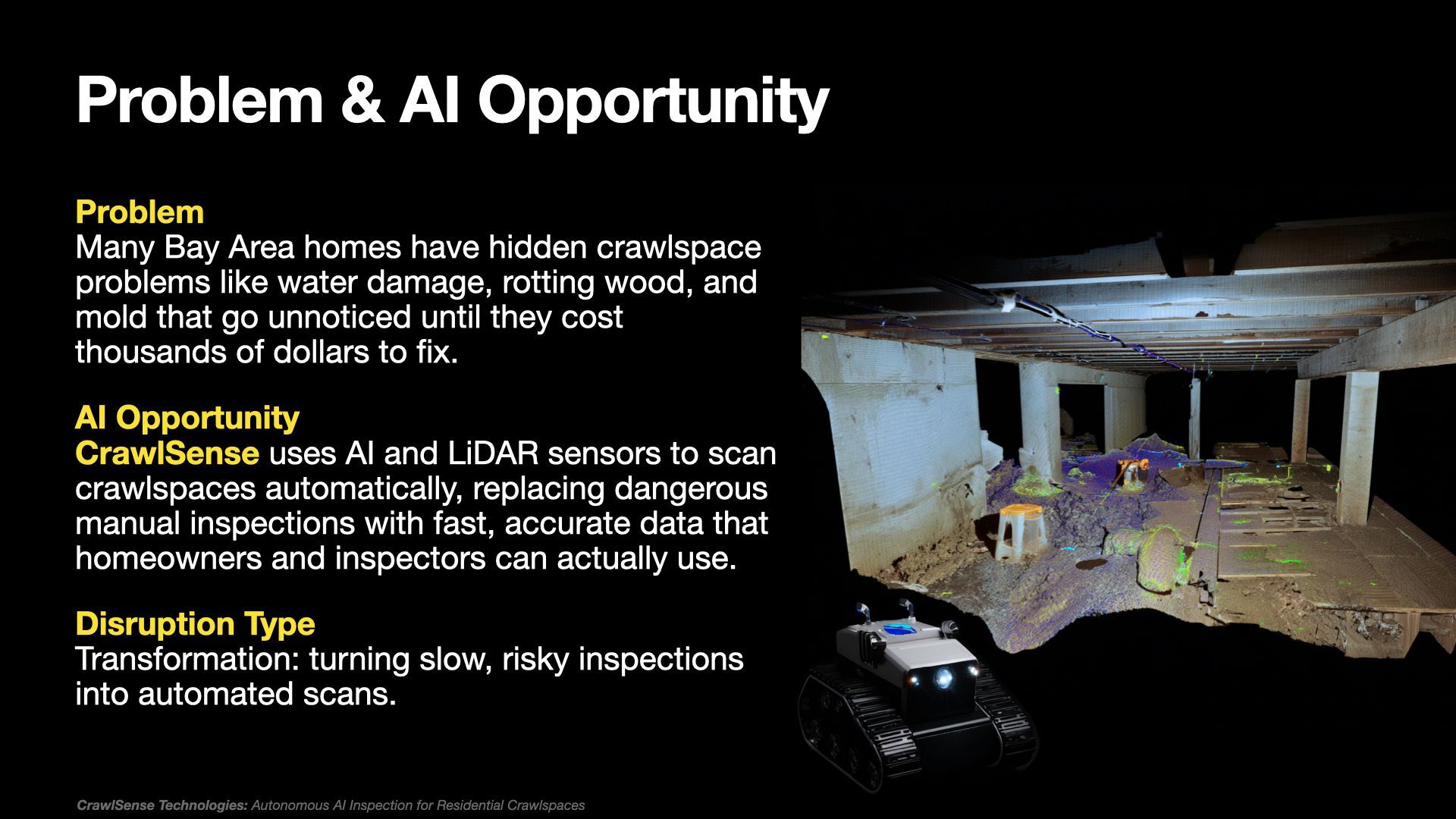 Problem & AI Opportunity

Problem
Many Bay Area homes have hidden crawlspace problems like water damage, rotting wood, and mold that go unnoticed until they cost thousands of dollars to fix.

AI Opportunity
CrawlSense uses AI and LiDAR sensors to scan crawlspaces automatically, replacing dangerous manual inspections with fast, accurate data that homeowners and inspectors can actually use.

Disruption Type
Transformation: turning slow, risky inspections into automated scans.

CrawlSense Technologies: Autonomous AI Inspection for Residential Crawlspaces